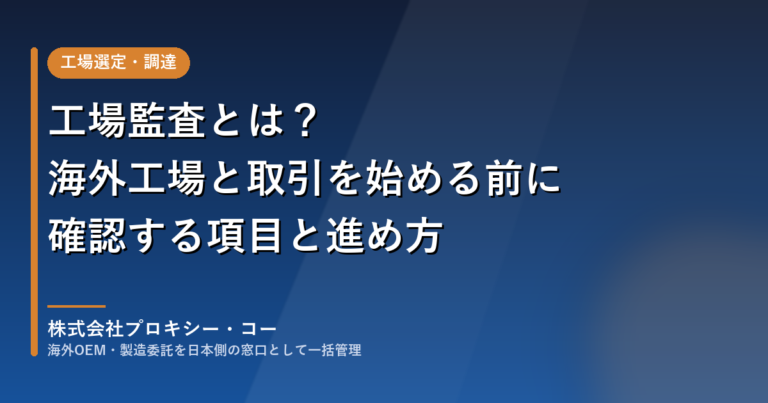 工場選定・調達

工場監査とは？
海外工場と取引を始める前に
確認する項目と進め方

株式会社プロキシー・コー
海外OEM・製造委託を日本側の窓口として一括管理